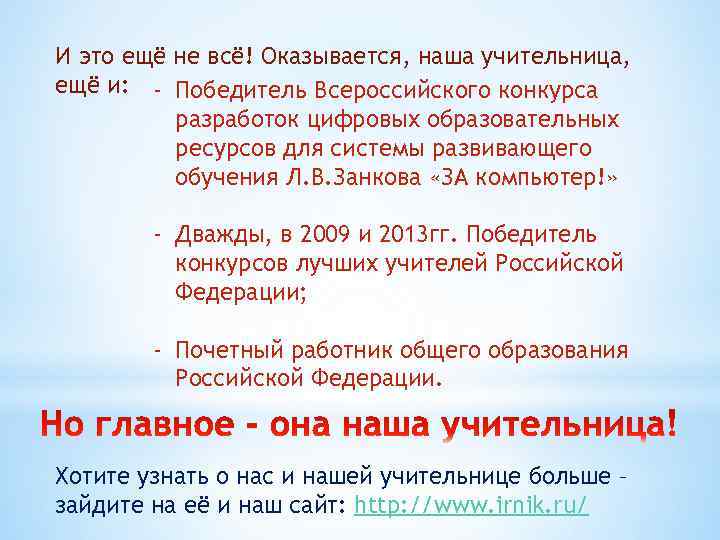 И это ещё не всё! Оказывается, наша учительница, ещё и:

- Победитель Всероссийского конкурса разработок цифровых образовательных ресурсов для системы развивающего обучения Л.В.Занкова «ЗА компьютер!»

- Дважды, в 2009 и 2013гг. Победитель конкурсов лучших учителей Российской Федерации;

- Почетный работник общего образования Российской Федерации.

Но главное - она наша учительница!

Хотите узнать о нас и нашей учительнице больше – зайдите на её и наш сайт: http://www.irnik.ru/